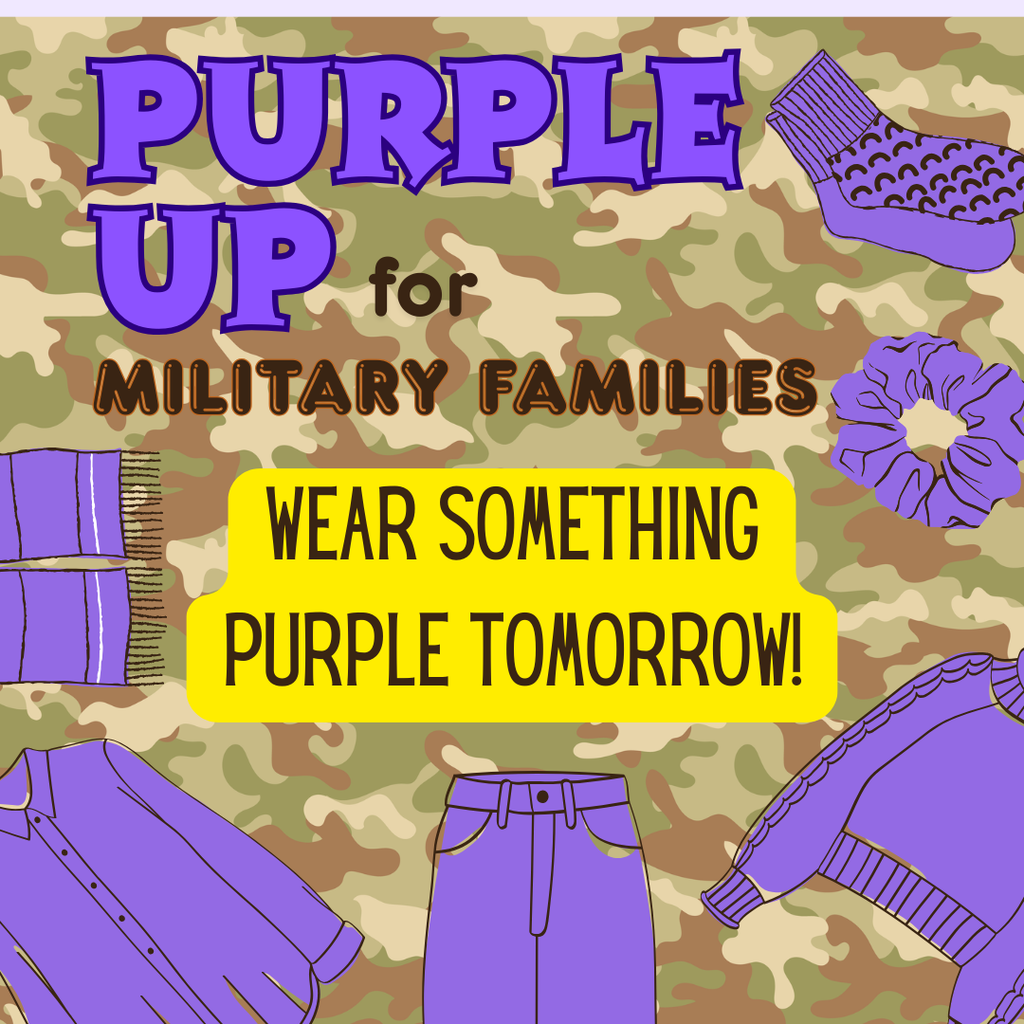 PURPLE UP for MILITARY FAMILIES

WEAR SOMETHING PURPLE TOMORROW!